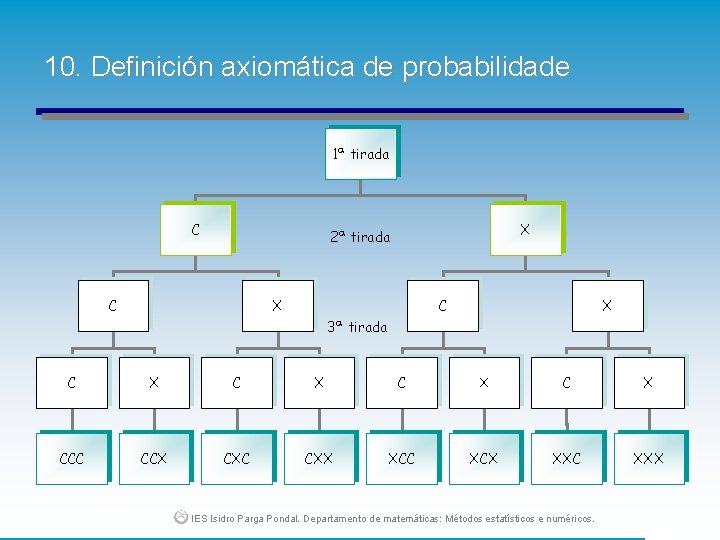 10. Definición axiomática de probabilidade

1ª tirada

C

2ª tirada

X

C

X

3ª tirada

C

X

C

X

C

X

C

X

C

X

CCC

CCX

CXC

CXX

XCC

XCX

XXC

XXX

IES Isidro Parga Pondal. Departamento de matemáticas: Métodos estatísticos e numéricos.